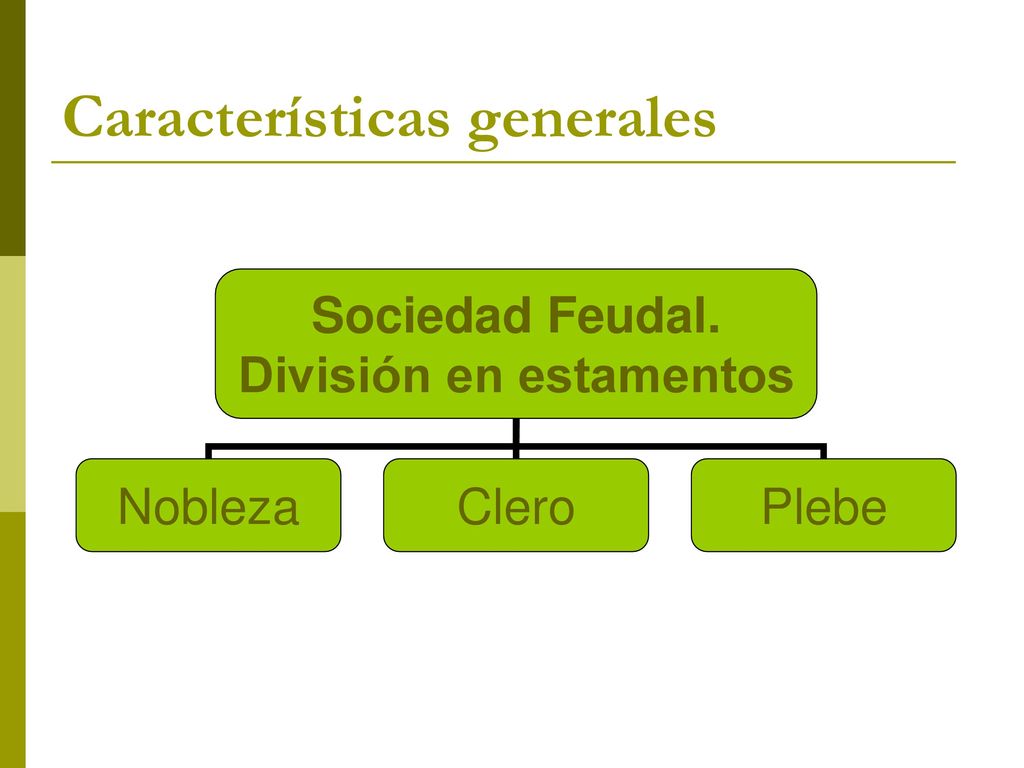 Características generales

Sociedad Feudal. División en estamentos

Nobleza

Clero

Plebe